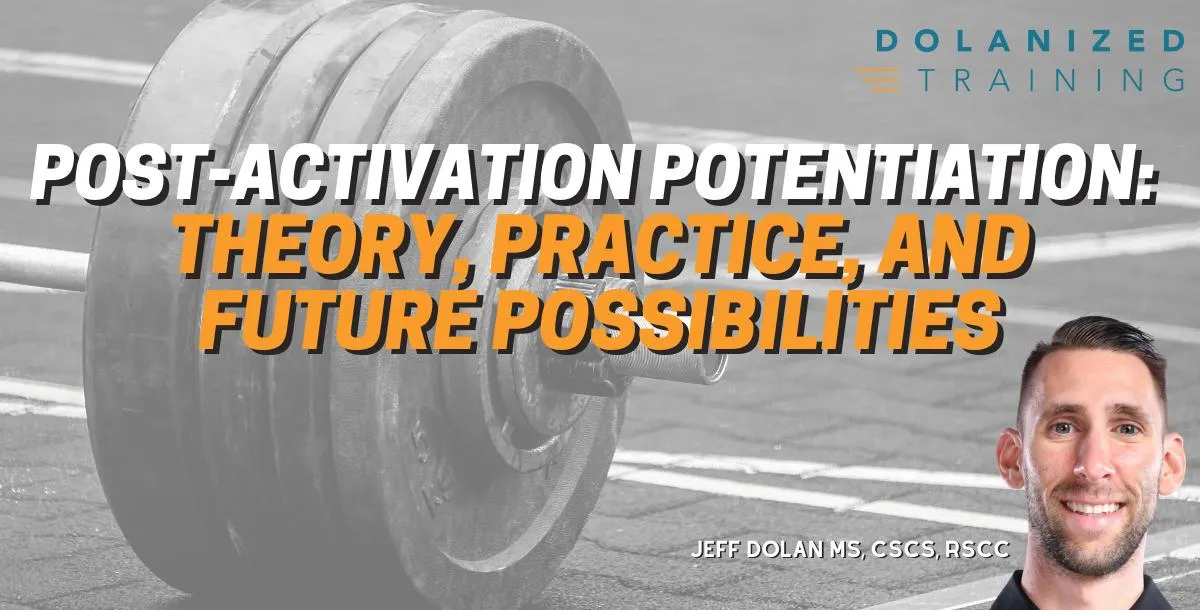 DOLANIZED
TRAINING

POST-ACTIVATION POTENTIATION:
THEORY, PRACTICE, AND FUTURE POSSIBILITIES

JEFF DOLAN MS, CSCS, RSCC